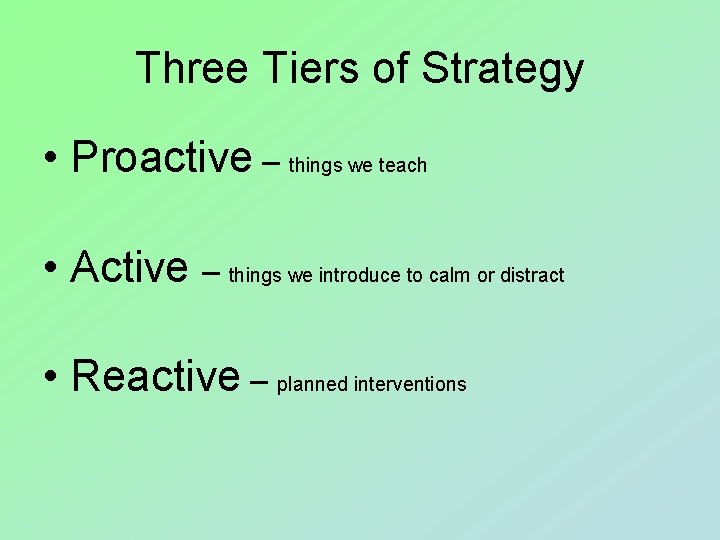 Three Tiers of Strategy

• Proactive – things we teach

• Active – things we introduce to calm or distract

• Reactive – planned interventions